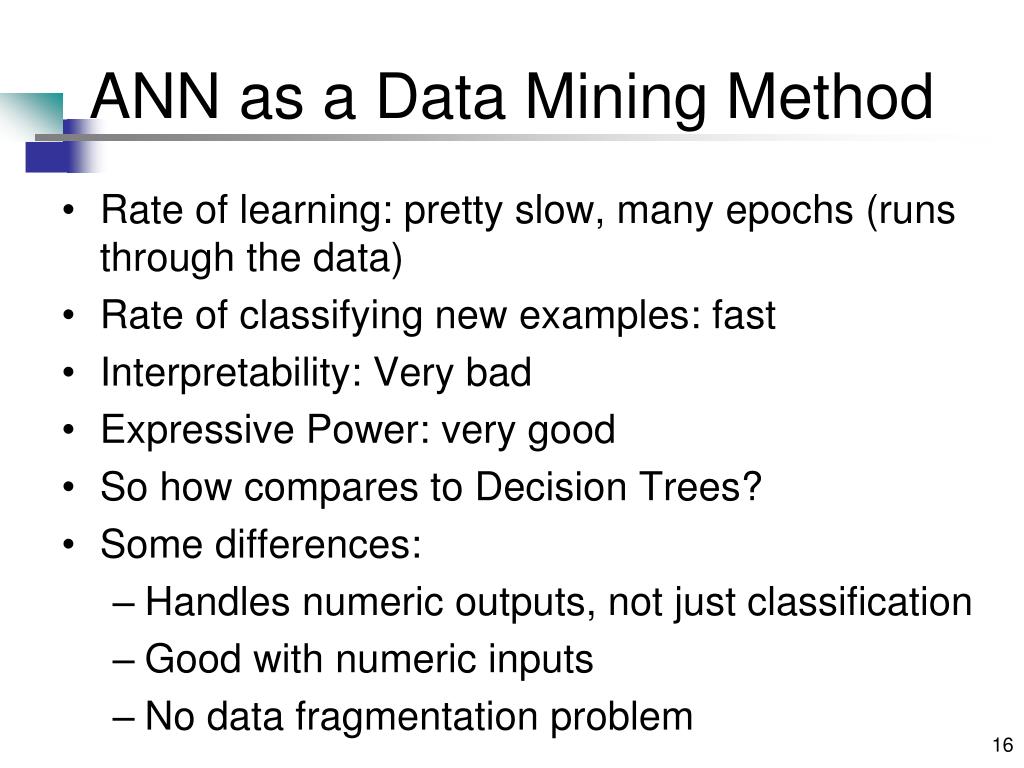 ANN as a Data Mining Method

• Rate of learning: pretty slow, many epochs (runs through the data)
• Rate of classifying new examples: fast
• Interpretability: Very bad
• Expressive Power: very good
• So how compares to Decision Trees?
• Some differences:
– Handles numeric outputs, not just classification
– Good with numeric inputs
– No data fragmentation problem

16